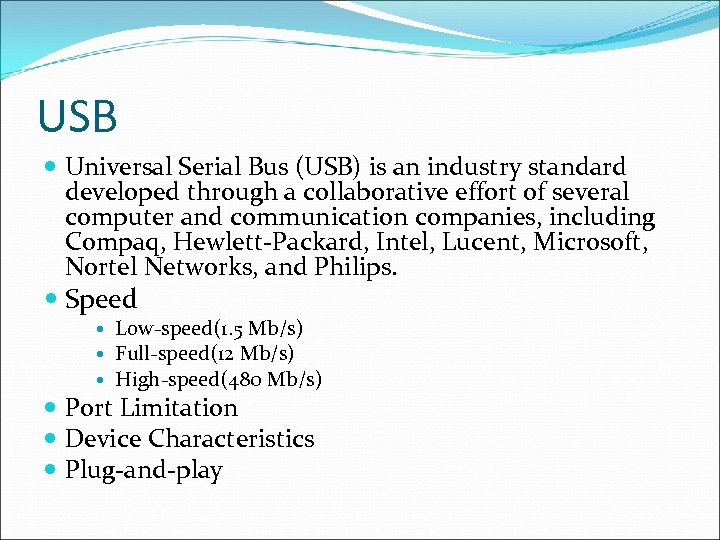 USB

- Universal Serial Bus (USB) is an industry standard developed through a collaborative effort of several computer and communication companies, including Compaq, Hewlett-Packard, Intel, Lucent, Microsoft, Nortel Networks, and Philips.
- Speed
  - Low-speed(1.5 Mb/s)
  - Full-speed(12 Mb/s)
  - High-speed(480 Mb/s)
- Port Limitation
- Device Characteristics
- Plug-and-play